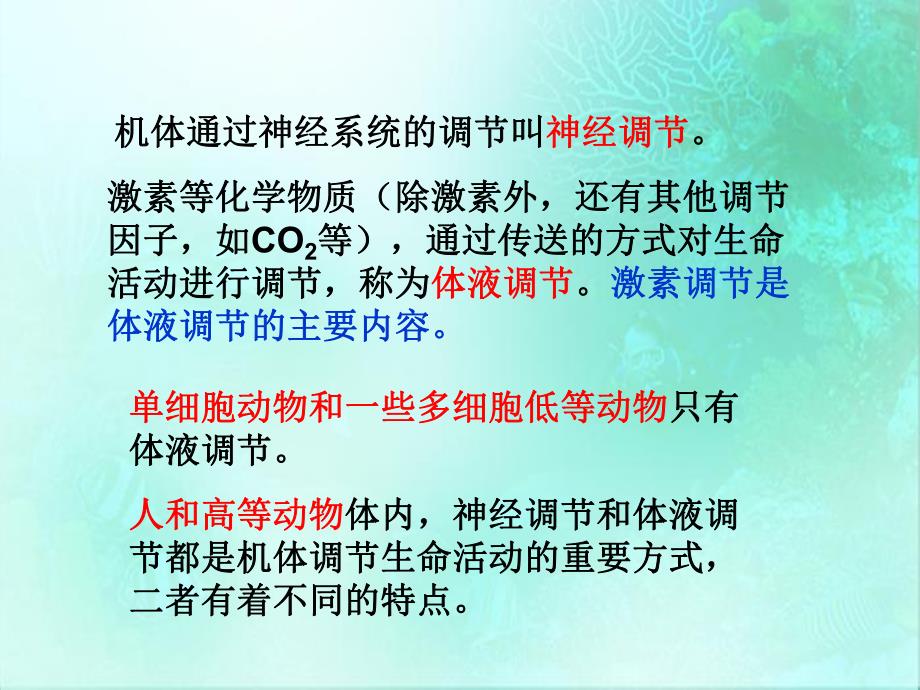 机体通过神经系统的调节叫神经调节。

激素等化学物质（除激素外，还有其他调节因子，如$CO_2$等），通过传送的方式对生命活动进行调节，称为体液调节。激素调节是体液调节的主要内容。

单细胞动物和一些多细胞低等动物只有体液调节。

人和高等动物体内，神经调节和体液调节都是机体调节生命活动的重要方式，二者有着不同的特点。